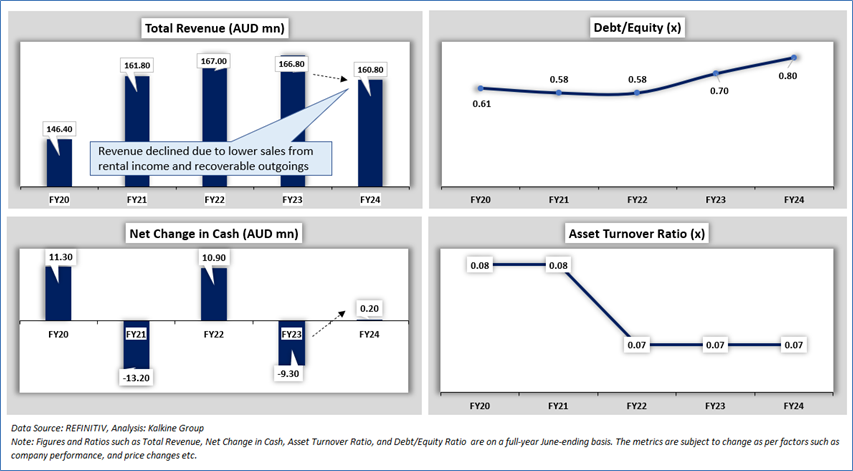 Total Revenue (AUD mn)

146.40
161.80
167.00
166.80
160.80

Revenue declined due to lower sales from rental income and recoverable outgoings

FY20 FY21 FY22 FY23 FY24

Debt/Equity (x)

0.61
0.58
0.58
0.70
0.80

FY20 FY21 FY22 FY23 FY24

Net Change in Cash (AUD mn)

11.30
-13.20
10.90
-9.30
0.20

FY20 FY21 FY22 FY23 FY24

Asset Turnover Ratio (x)

0.08
0.08
0.07
0.07
0.07

FY20 FY21 FY22 FY23 FY24

Data Source: REFINITIV, Analysis: Kalkine Group
Note: Figures and Ratios such as Total Revenue, Net Change in Cash, Asset Turnover Ratio, and Debt/Equity Ratio are on a full-year June-ending basis. The metrics are subject to change as per factors such as company performance, and price changes etc.